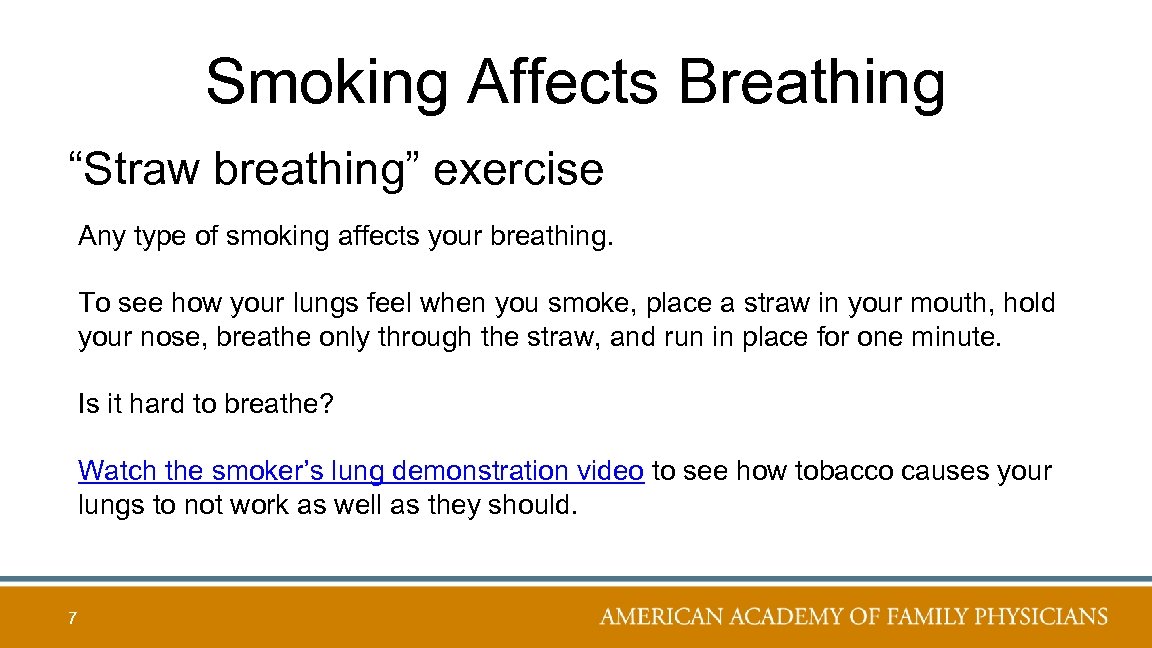 Smoking Affects Breathing

“Straw breathing” exercise

Any type of smoking affects your breathing.

To see how your lungs feel when you smoke, place a straw in your mouth, hold your nose, breathe only through the straw, and run in place for one minute.

Is it hard to breathe?

Watch the smoker’s lung demonstration video to see how tobacco causes your lungs to not work as well as they should.

7

AMERICAN ACADEMY OF FAMILY PHYSICIANS